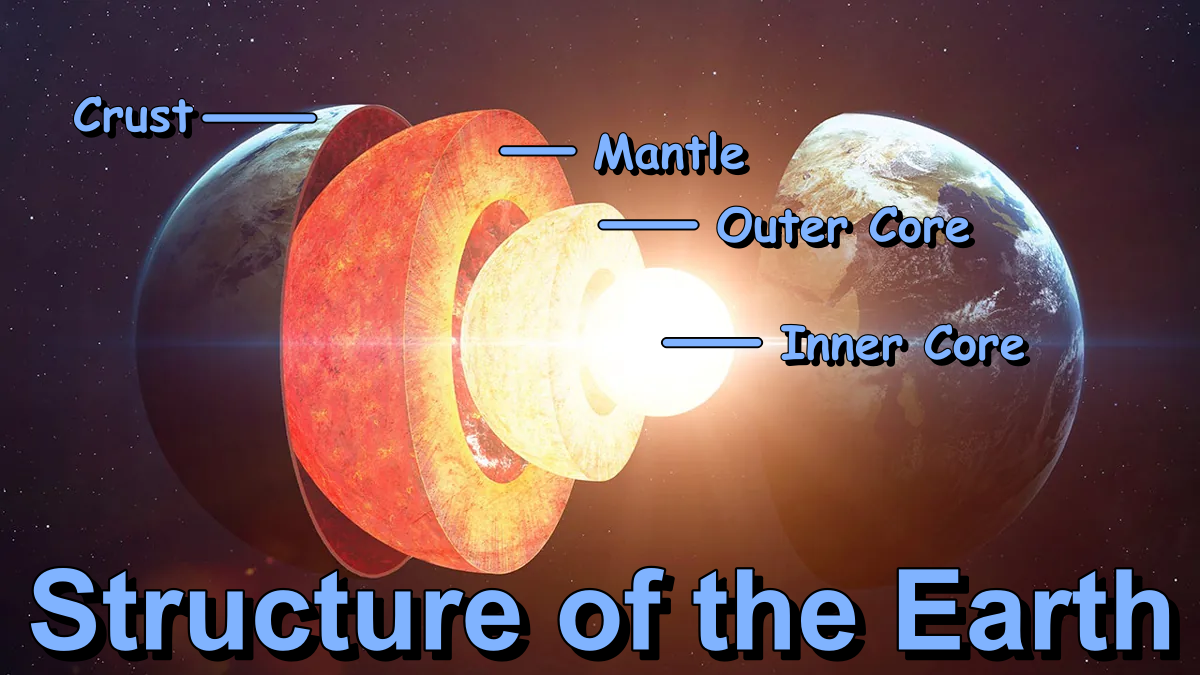 Crust
Mantle
Outer Core
Inner Core
Structure of the Earth